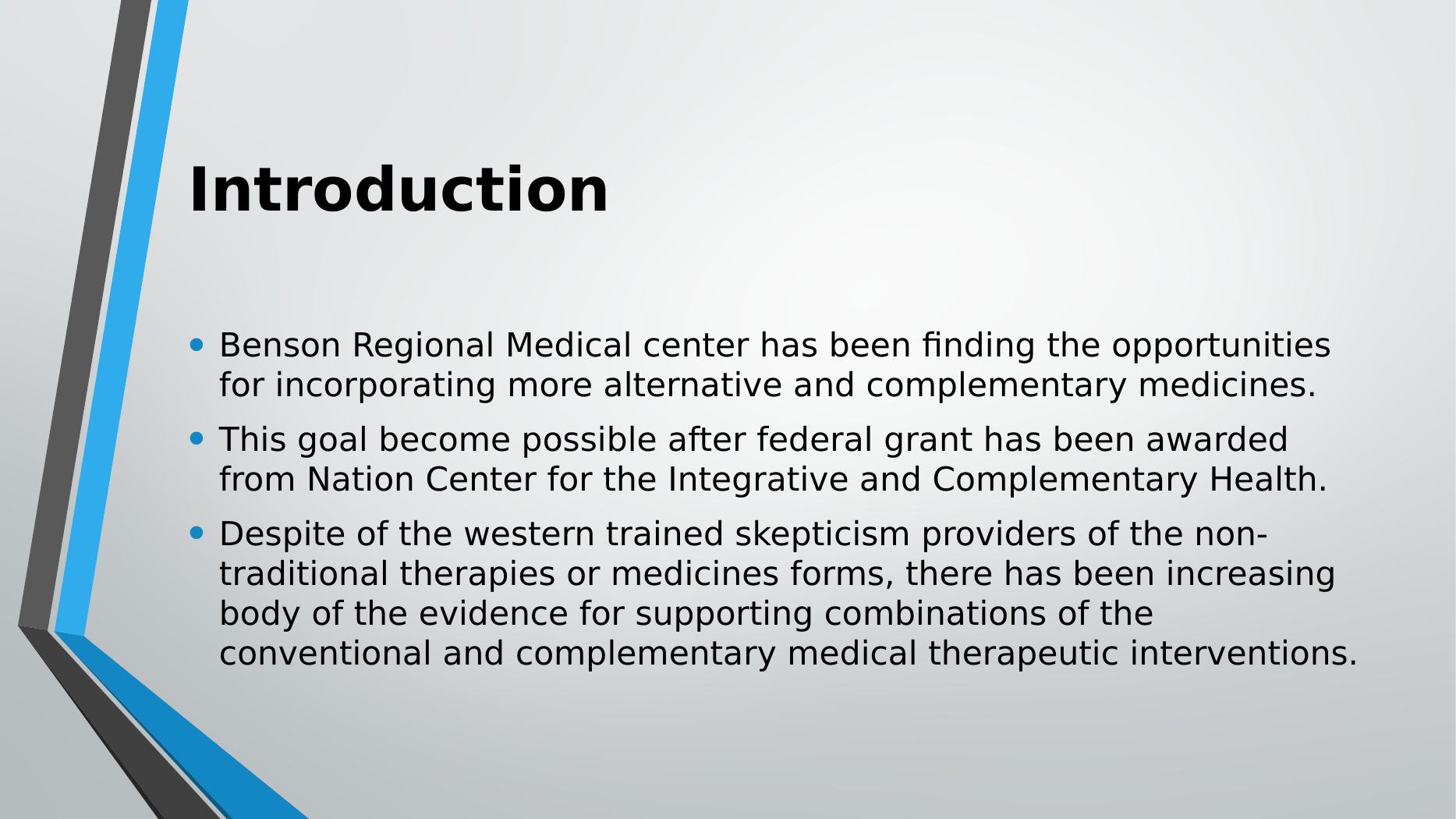 Introduction

• Benson Regional Medical center has been finding the opportunities for incorporating more alternative and complementary medicines.

• This goal become possible after federal grant has been awarded from Nation Center for the Integrative and Complementary Health.

• Despite of the western trained skepticism providers of the non-traditional therapies or medicines forms, there has been increasing body of the evidence for supporting combinations of the conventional and complementary medical therapeutic interventions.